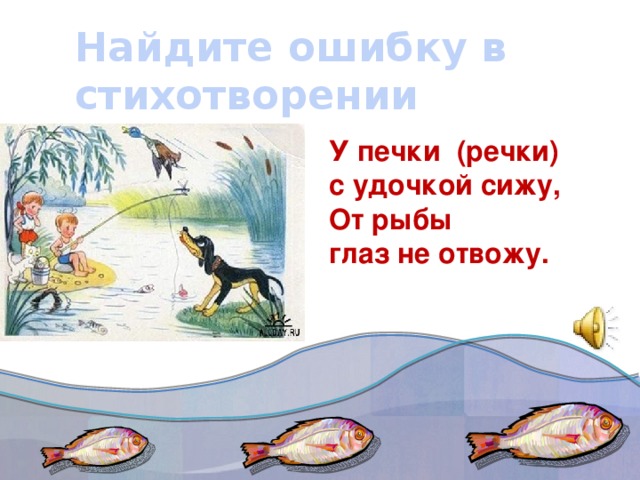 Найдите ошибку в стихотворении

У печки (речки)
с удочкой сижу,
От рыбы
глаз не отвожу.

ALLDAY.RU